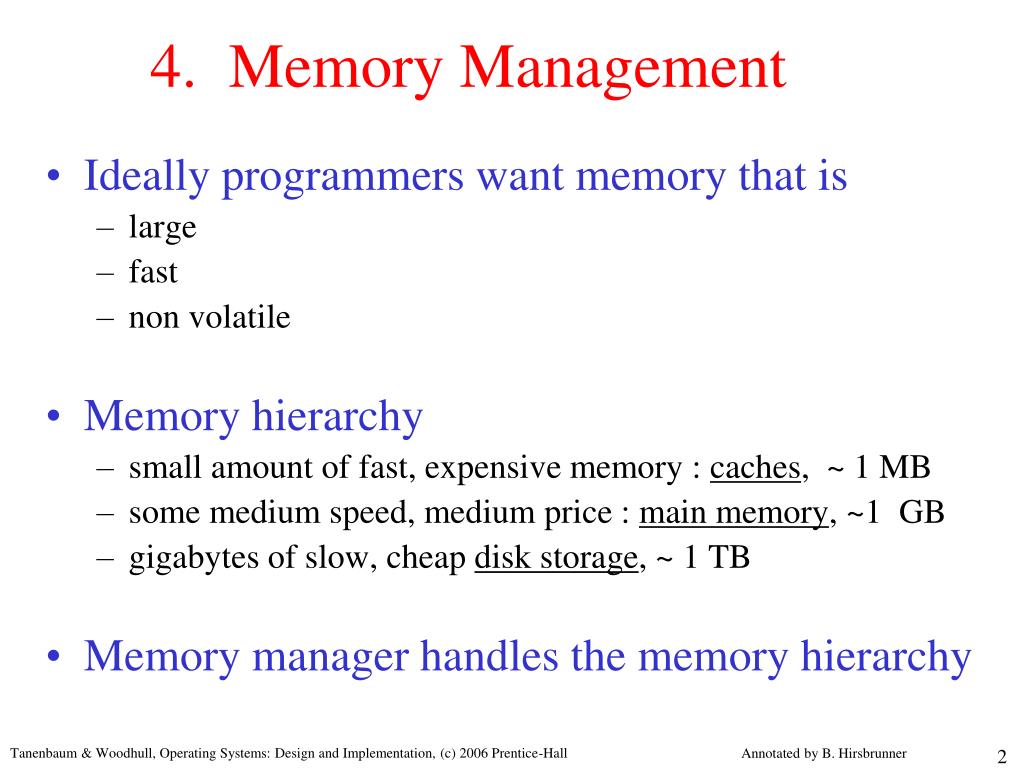 4. Memory Management

• Ideally programmers want memory that is
– large
– fast
– non volatile

• Memory hierarchy
– small amount of fast, expensive memory : caches, ~ 1 MB
– some medium speed, medium price : main memory, ~1 GB
– gigabytes of slow, cheap disk storage, ~ 1 TB

• Memory manager handles the memory hierarchy

Tanenbaum & Woodhull, Operating Systems: Design and Implementation, (c) 2006 Prentice-Hall

Annotated by B. Hirsbrunner

2